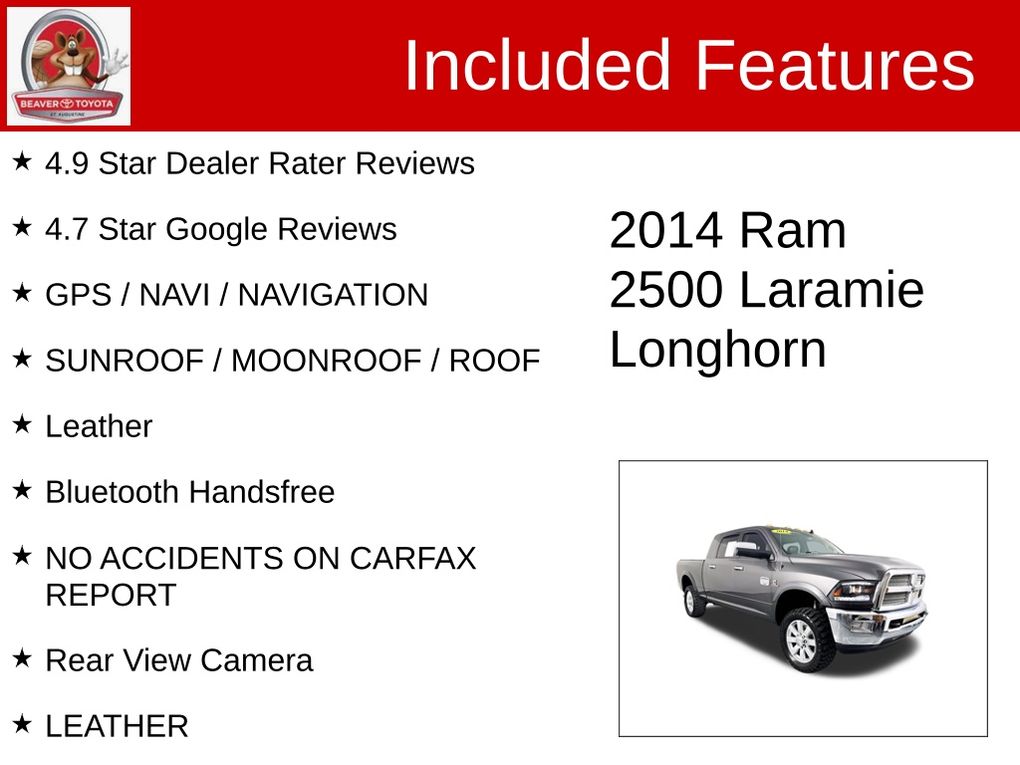 BEAVER TOYOTA
ST. AUGUSTINE

Included Features

★ 4.9 Star Dealer Rater Reviews

★ 4.7 Star Google Reviews

★ GPS / NAVI / NAVIGATION

★ SUNROOF / MOONROOF / ROOF

★ Leather

★ Bluetooth Handsfree

★ NO ACCIDENTS ON CARFAX REPORT

★ Rear View Camera

★ LEATHER

2014 Ram 2500 Laramie Longhorn